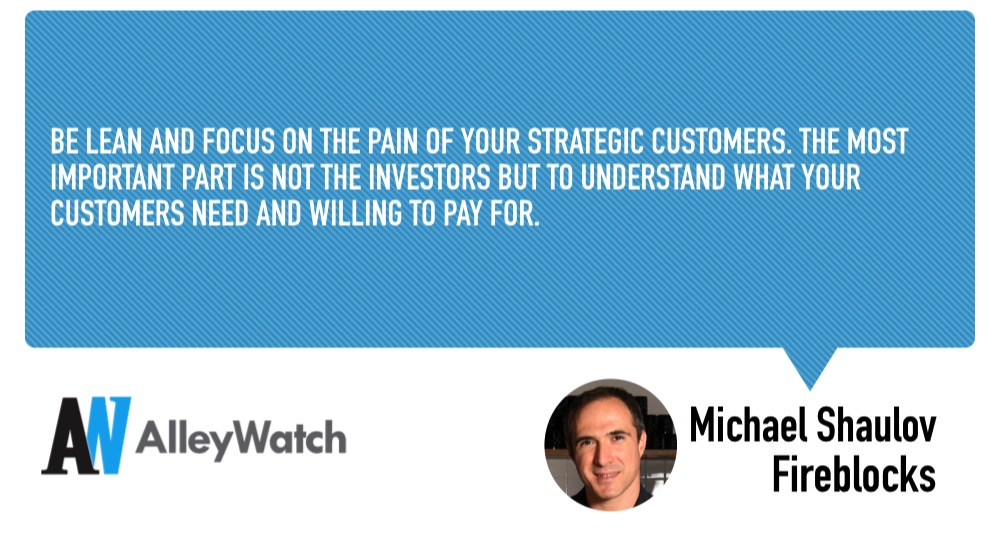 BE LEAN AND FOCUS ON THE PAIN OF YOUR STRATEGIC CUSTOMERS. THE MOST IMPORTANT PART IS NOT THE INVESTORS BUT TO UNDERSTAND WHAT YOUR CUSTOMERS NEED AND WILLING TO PAY FOR.

AW AlleyWatch

Michael Shaulov
Fireblocks